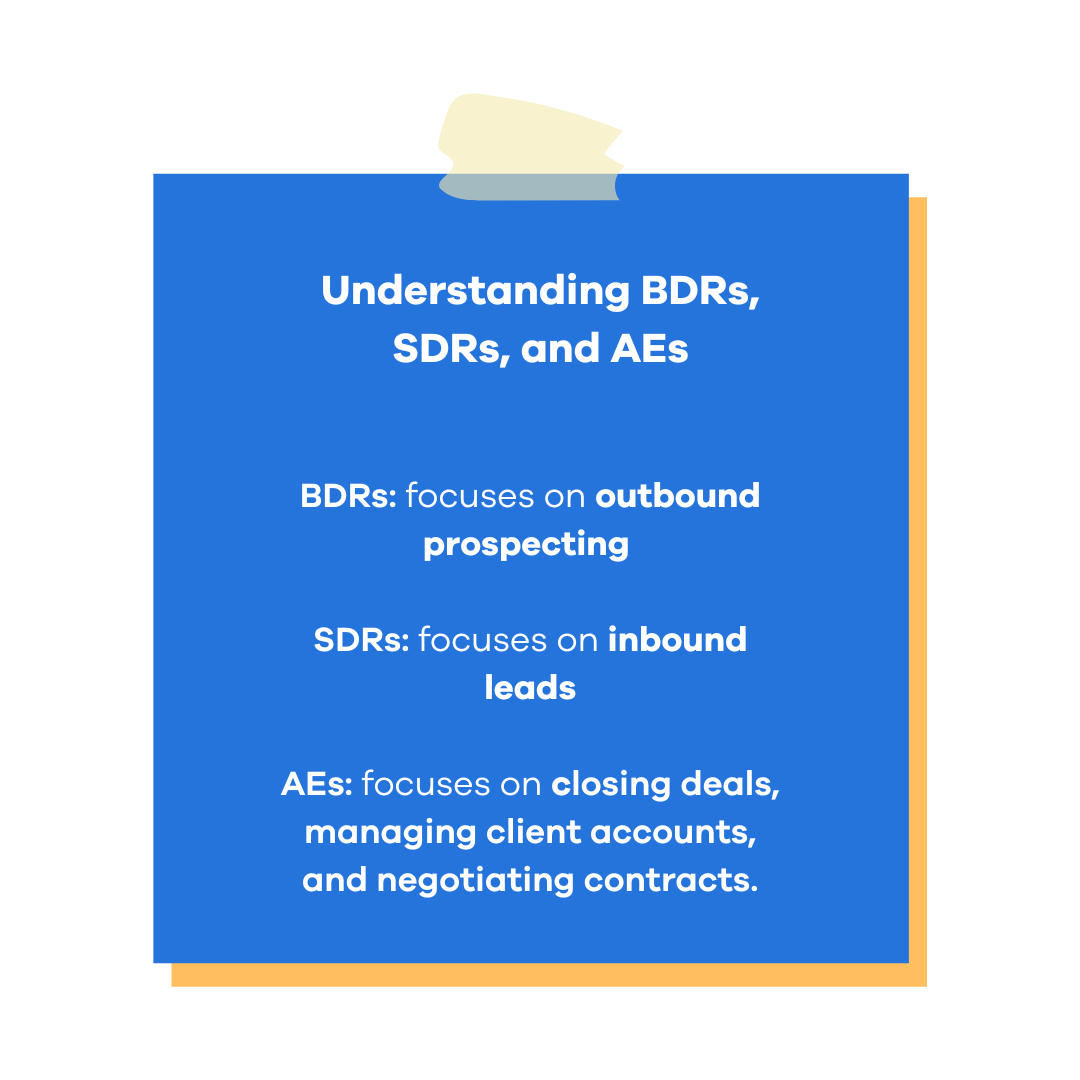 Understanding BDRs, SDRs, and AEs

BDRs: focuses on outbound prospecting

SDRs: focuses on inbound leads

AEs: focuses on closing deals, managing client accounts, and negotiating contracts.